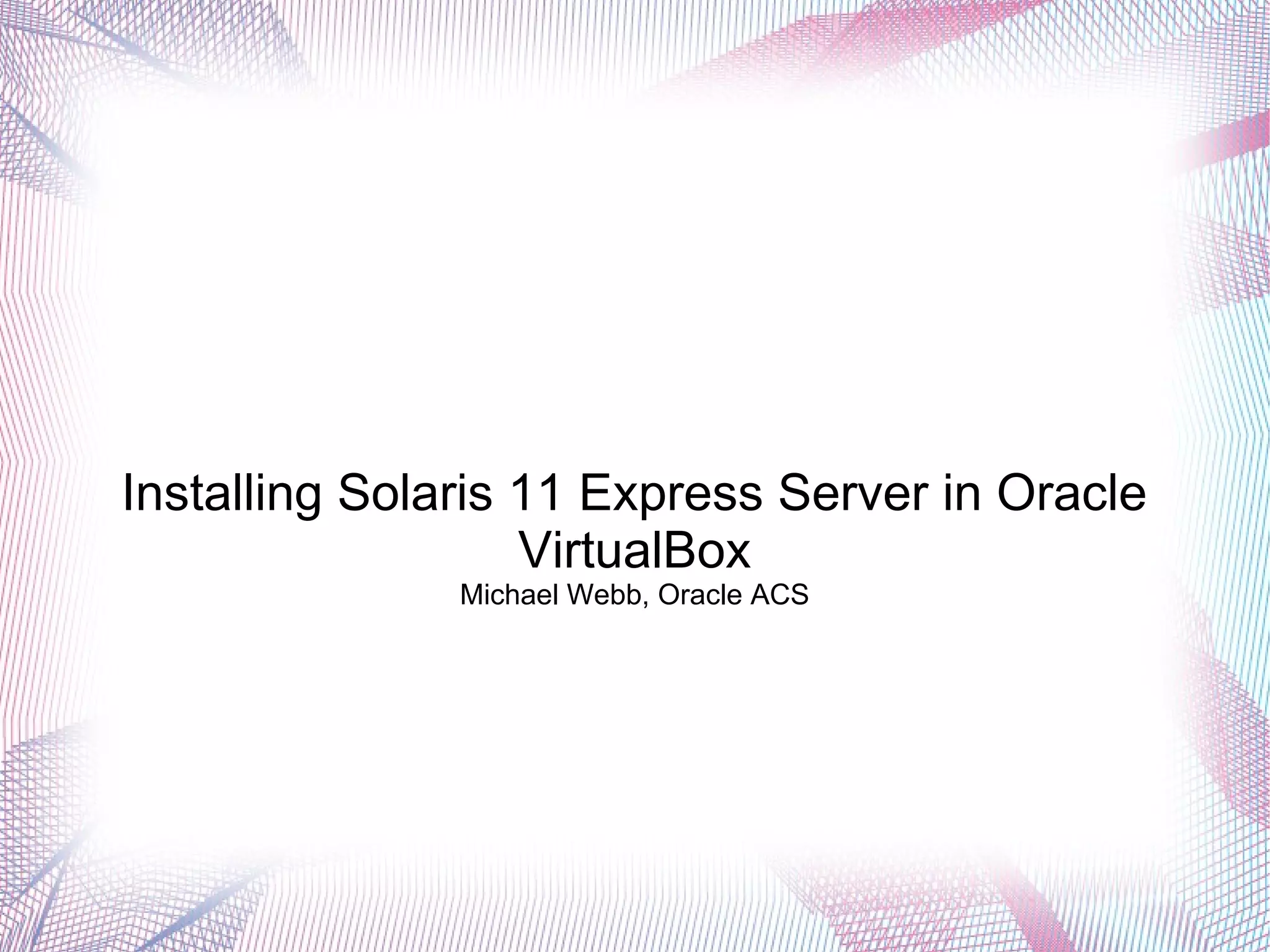 Installing Solaris 11 Express Server in Oracle VirtualBox

Michael Webb, Oracle ACS